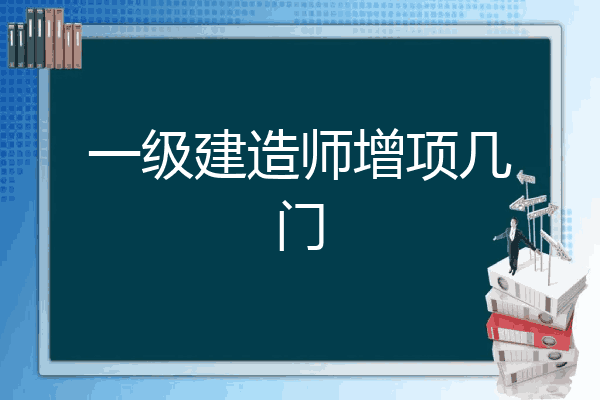 一级建造师增项几门